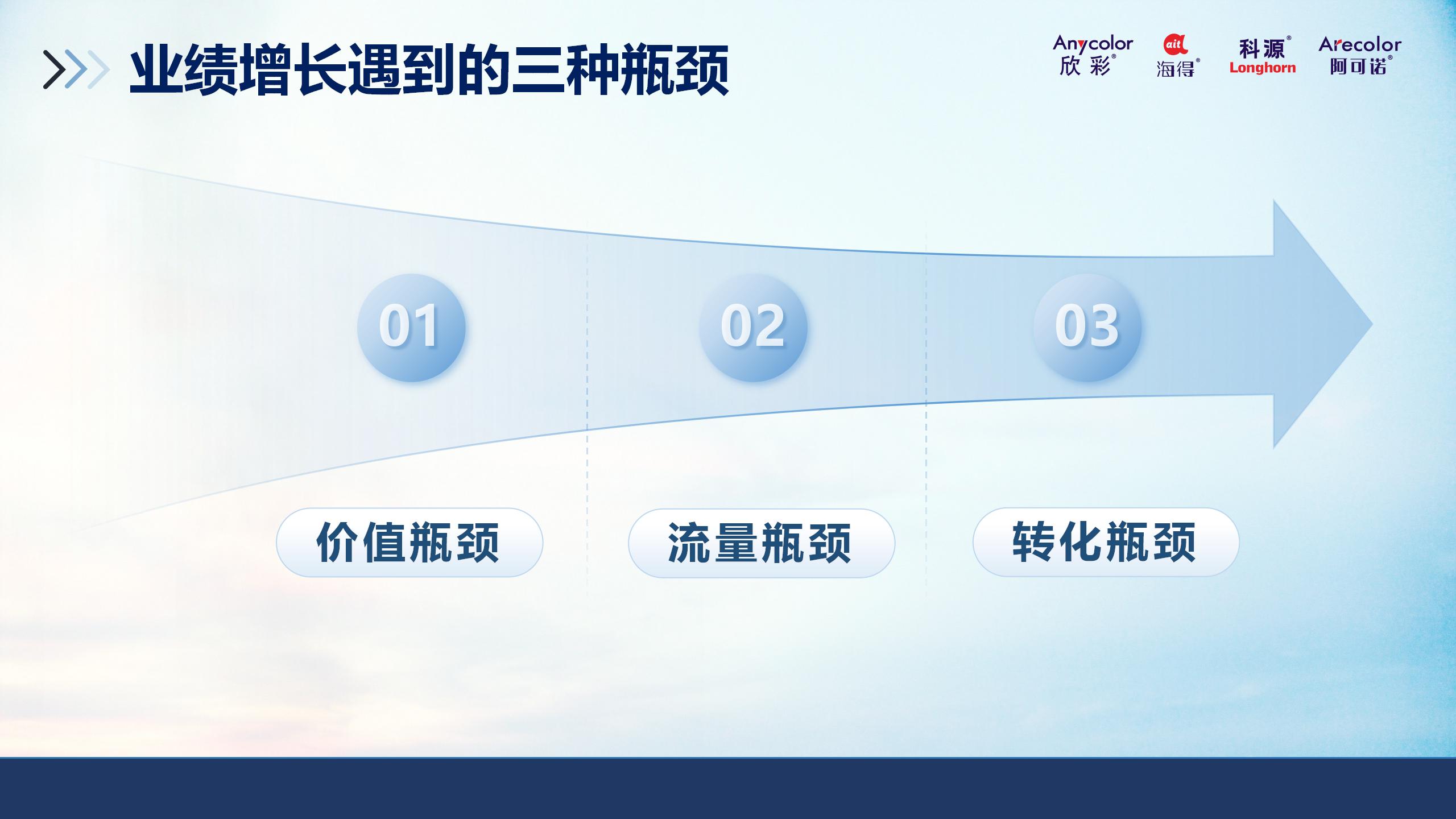 业绩增长遇到的三种瓶颈

Anycolor 欣彩® ait 海得® 科源® Longhorn Arecolor 阿可诺®

01

02

03

价值瓶颈

流量瓶颈

转化瓶颈